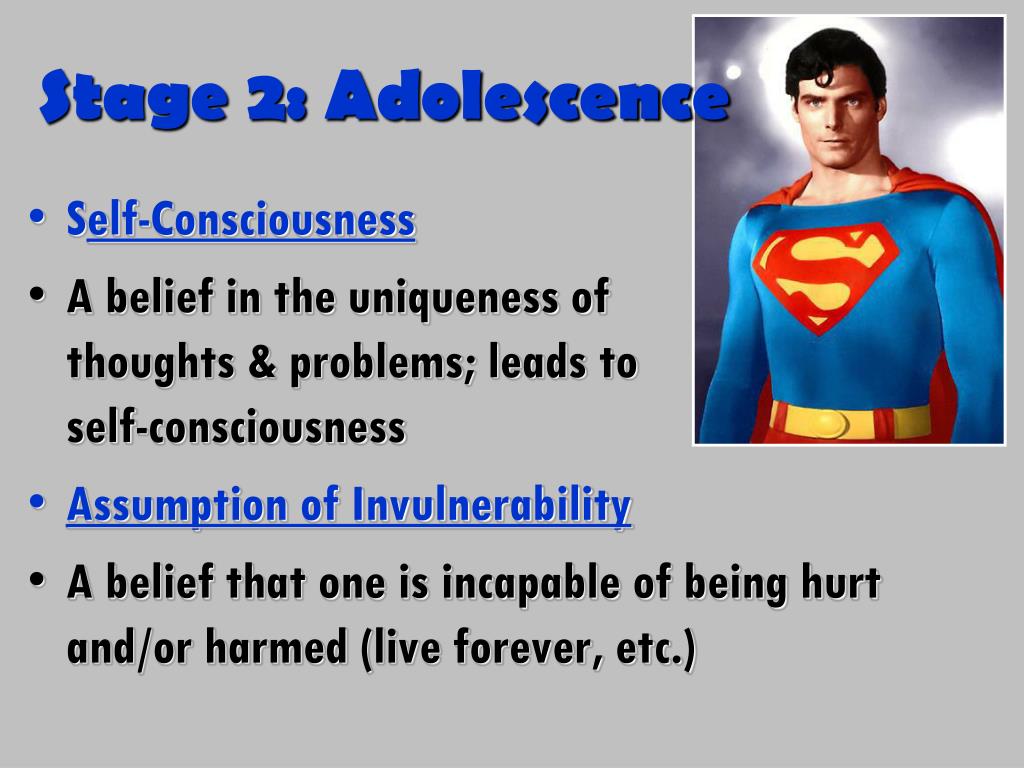 Stage 2: Adolescence

• Self-Consciousness
• A belief in the uniqueness of thoughts & problems; leads to self-consciousness
• Assumption of Invulnerability
• A belief that one is incapable of being hurt and/or harmed (live forever, etc.)